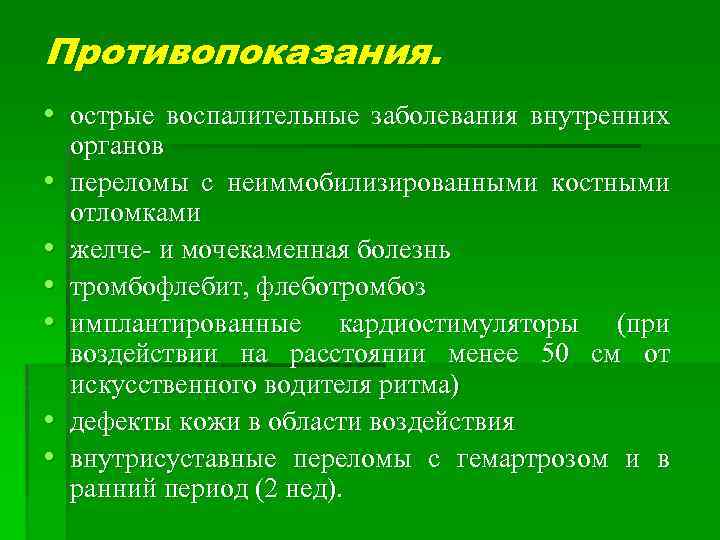 Противопоказания.

• острые воспалительные заболевания внутренних органов
• переломы с неиммобилизированными костными отломками
• желче- и мочекаменная болезнь
• тромбофлебит, флеботромбоз
• имплантированные кардиостимуляторы (при воздействии на расстоянии менее 50 см от искусственного водителя ритма)
• дефекты кожи в области воздействия
• внутрисуставные переломы с гемартрозом и в ранний период (2 нед).